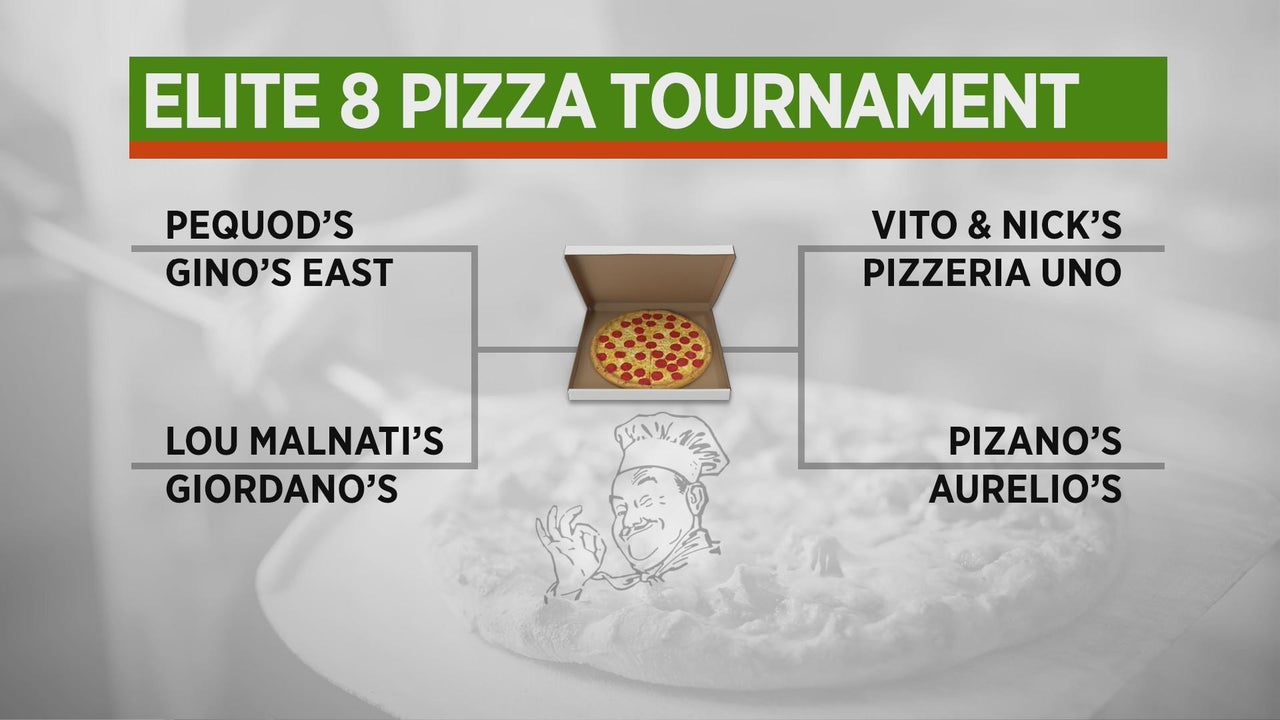 ELITE 8 PIZZA TOURNAMENT

PEQUOD'S
GINO'S EAST

LOU MALNATI'S
GIORDANO'S

VITO & NICK'S
PIZZERIA UNO

PIZANO'S
AURELIO'S